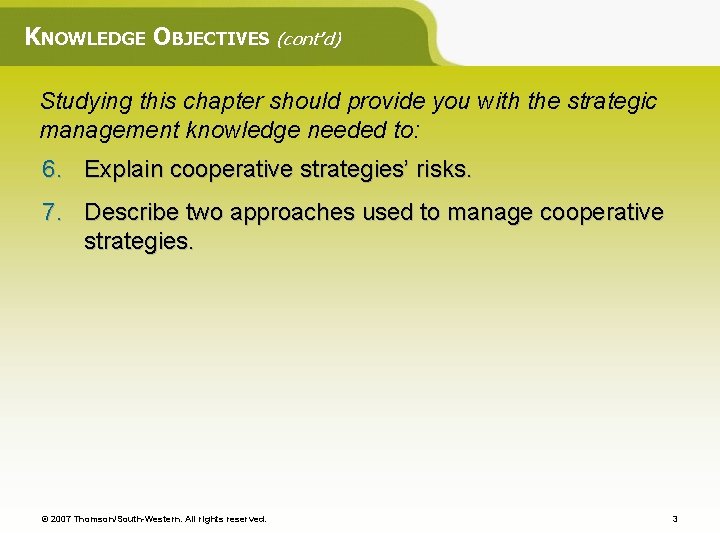 KNOWLEDGE OBJECTIVES (cont'd)

Studying this chapter should provide you with the strategic management knowledge needed to:

6. Explain cooperative strategies' risks.

7. Describe two approaches used to manage cooperative strategies.

© 2007 Thomson/South-Western. All rights reserved.

3